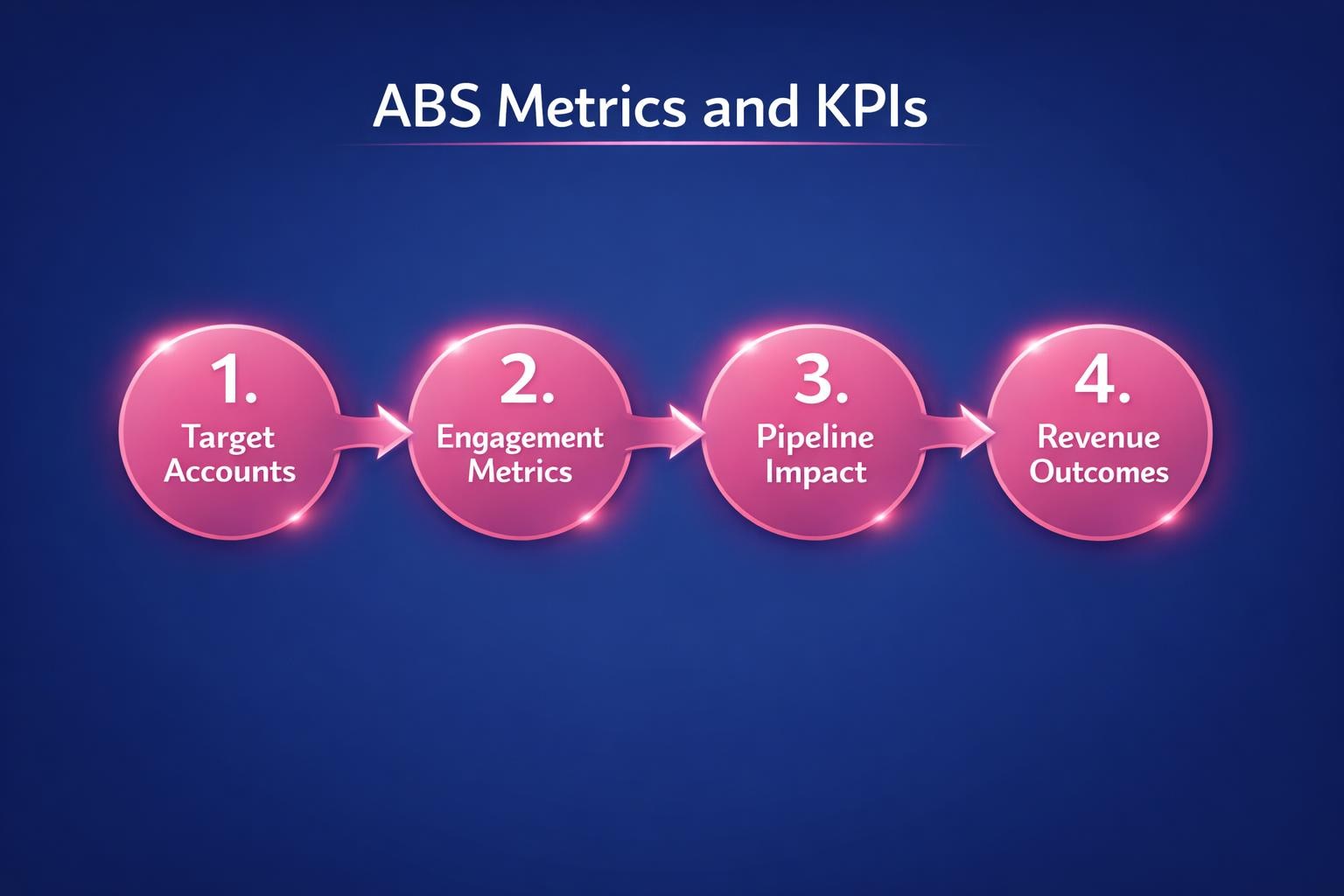 ABS Metrics and KPIs

1.
Target Accounts

2.
Engagement Metrics

3.
Pipeline Impact

4.
Revenue Outcomes